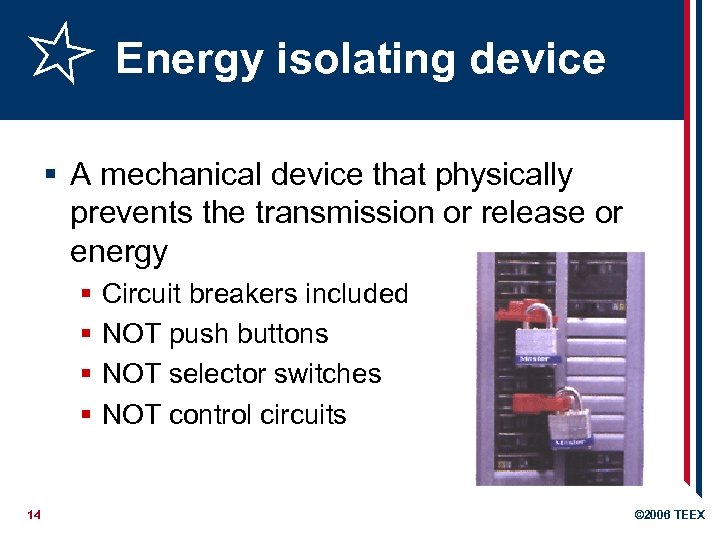 Energy isolating device

▪ A mechanical device that physically prevents the transmission or release or energy
  ▪ Circuit breakers included
  ▪ NOT push buttons
  ▪ NOT selector switches
  ▪ NOT control circuits

Master

Master

14

©2006 TEEX